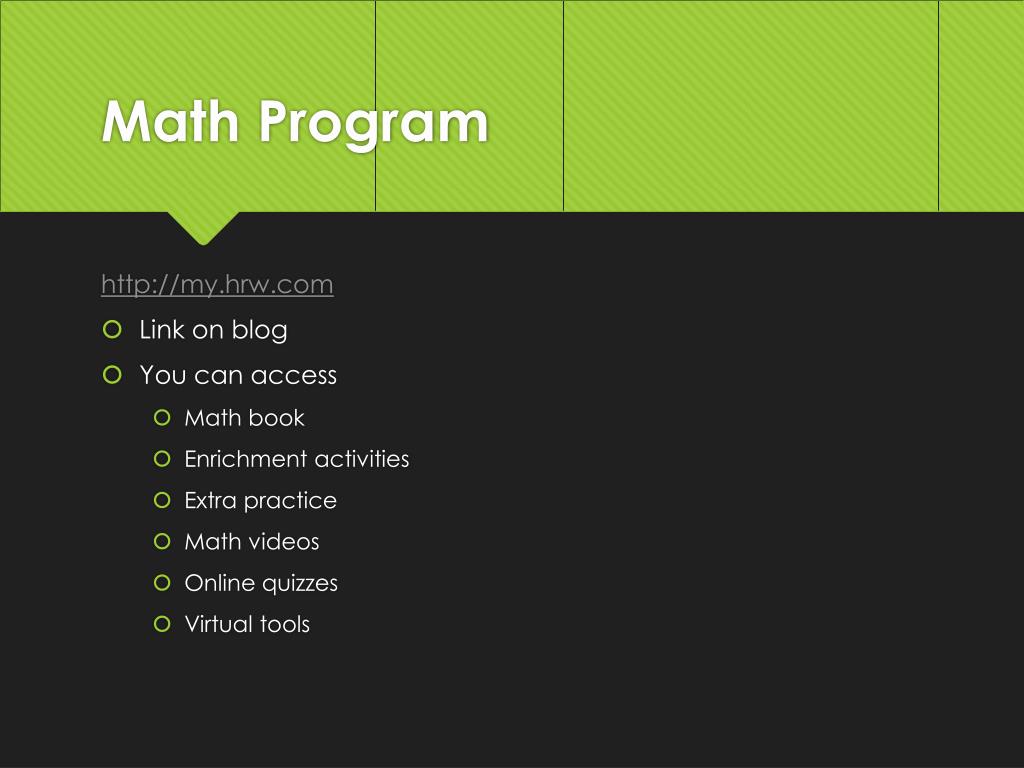 Math Program

http://my.hrw.com

Link on blog

You can access

Math book

Enrichment activities

Extra practice

Math videos

Online quizzes

Virtual tools